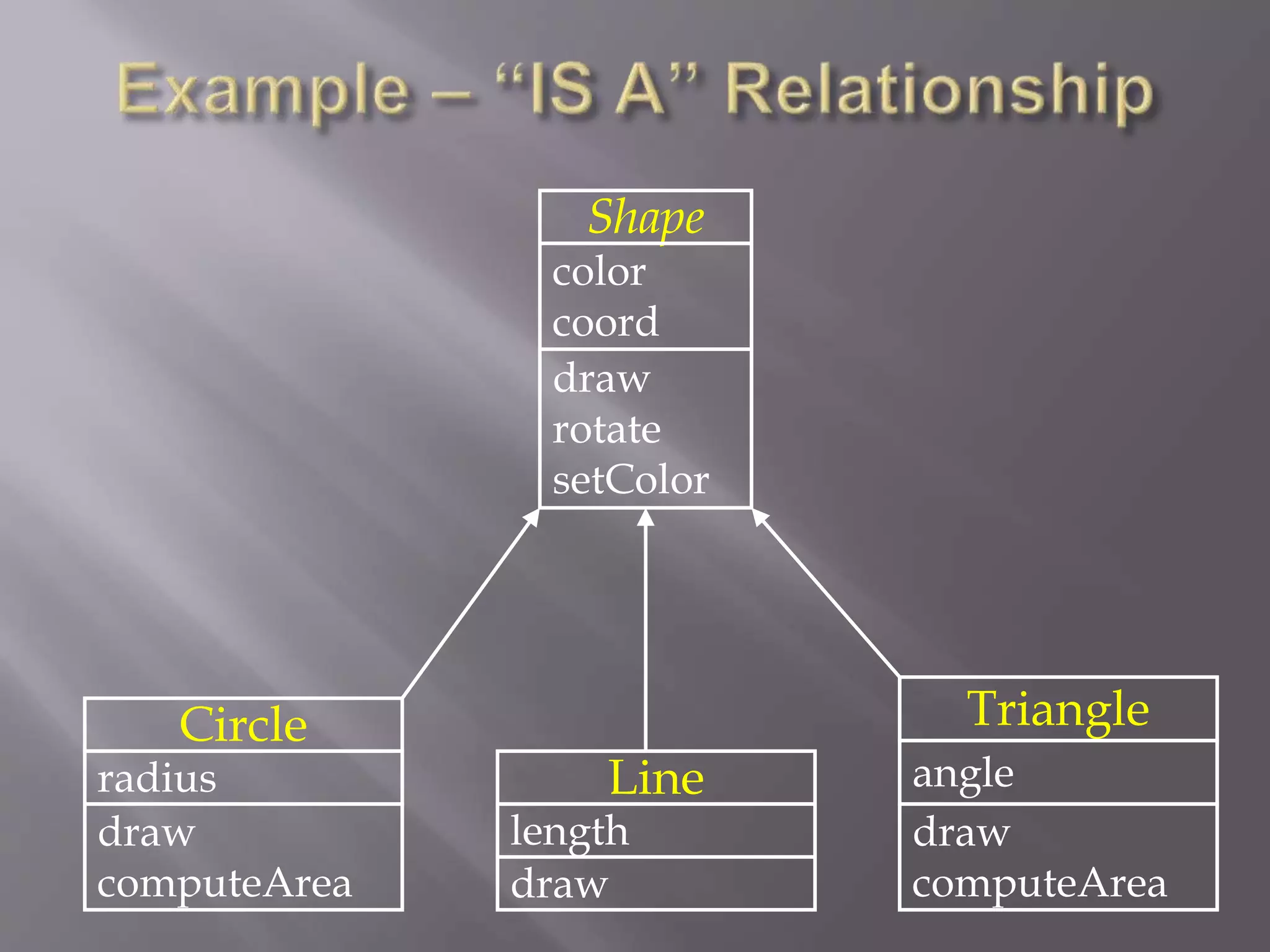 Example – “IS A” Relationship

Shape
color
coord
draw
rotate
setColor

Circle
radius
draw
computeArea

Line
length
draw

Triangle
angle
draw
computeArea